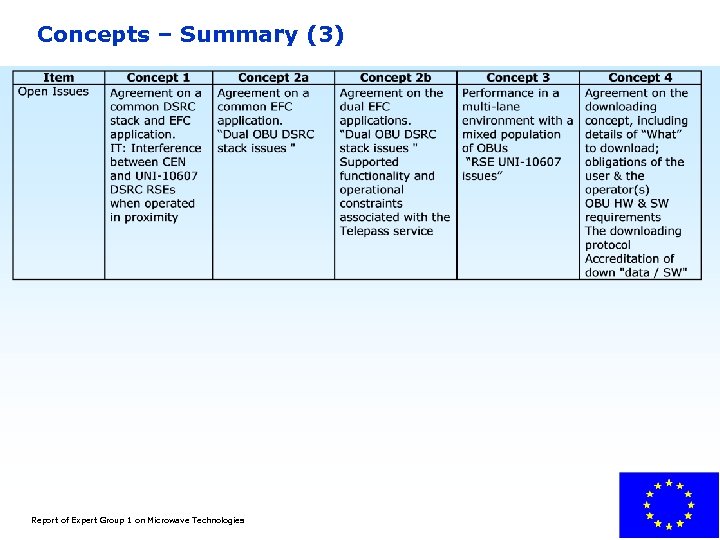 Concepts – Summary (3)

| Item | Concept 1 | Concept 2a | Concept 2b | Concept 3 | Concept 4 |
|---|---|---|---|---|---|
| Open Issues | Agreement on a common DSRC stack and EFC application. IT: Interference between CEN and UNI-10607 DSRC RSEs when operated in proximity | Agreement on a common EFC application. "Dual OBU DSRC stack issues " | Agreement on the dual EFC applications. "Dual OBU DSRC stack issues " Supported functionality and operational constraints associated with the Telepass service | Performance in a multi-lane environment with a mixed population of OBUs "RSE UNI-10607 issues" | Agreement on the downloading concept, including details of "What" to download; obligations of the user & the operator(s) OBU HW & SW requirements The downloading protocol Accreditation of down "data / SW" |

Report of Expert Group 1 on Microwave Technologies